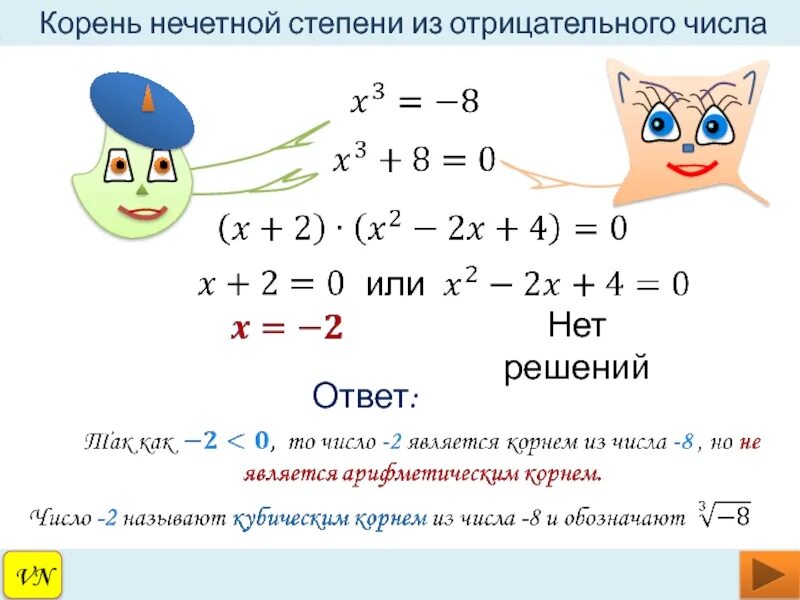 Корень нечетной степени из отрицательного числа

$x^3 = -8$

$x^3 + 8 = 0$

$(x + 2) \cdot (x^2 - 2x + 4) = 0$

$x + 2 = 0$ или $x^2 - 2x + 4 = 0$

$x = -2$

Нет решений

Ответ:

Так как $-2 < 0$, то число -2 является корнем из числа -8 , но не является арифметическим корнем.

Число -2 называют кубическим корнем из числа -8 и обозначают $\sqrt[3]{-8}$

VN